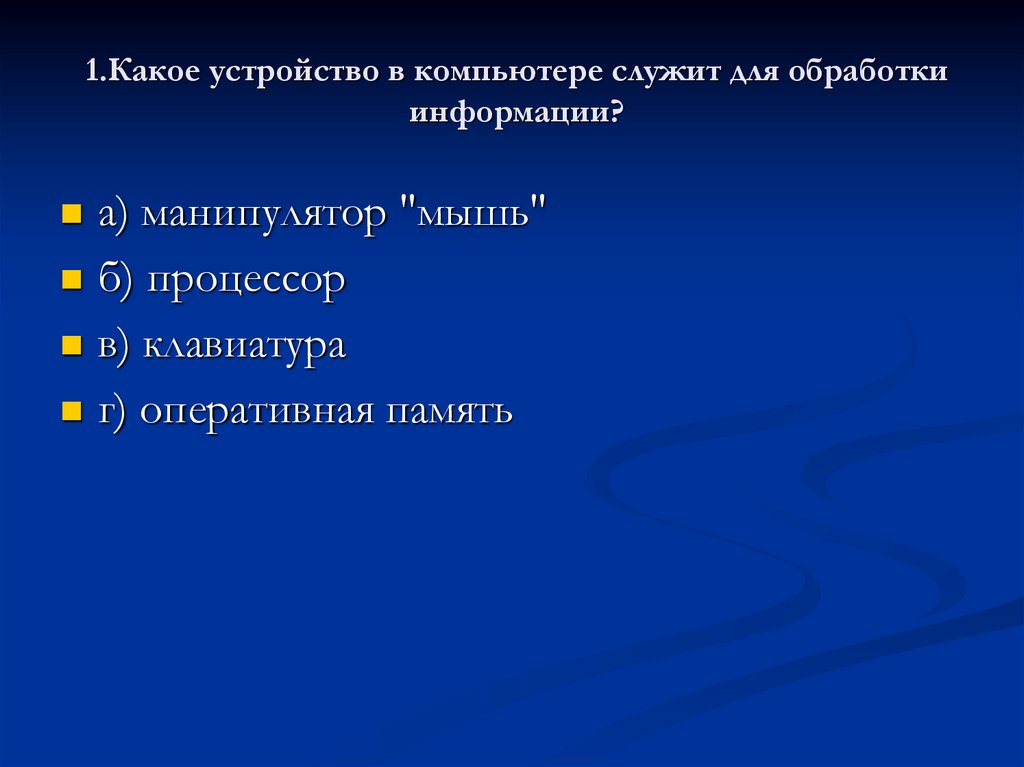 1.Какое устройство в компьютере служит для обработки информации?

а) манипулятор "мышь"
б) процессор
в) клавиатура
г) оперативная память